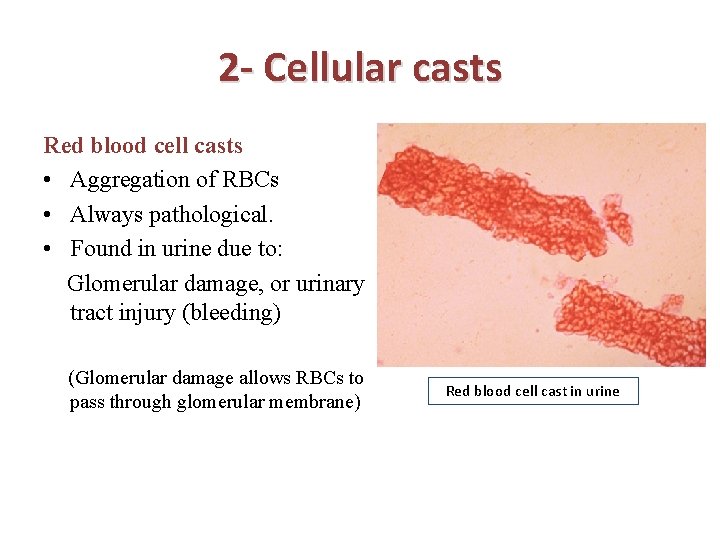 2- Cellular casts

Red blood cell casts

• Aggregation of RBCs
• Always pathological.
• Found in urine due to:

Glomerular damage, or urinary tract injury (bleeding)

(Glomerular damage allows RBCs to pass through glomerular membrane)

Red blood cell cast in urine